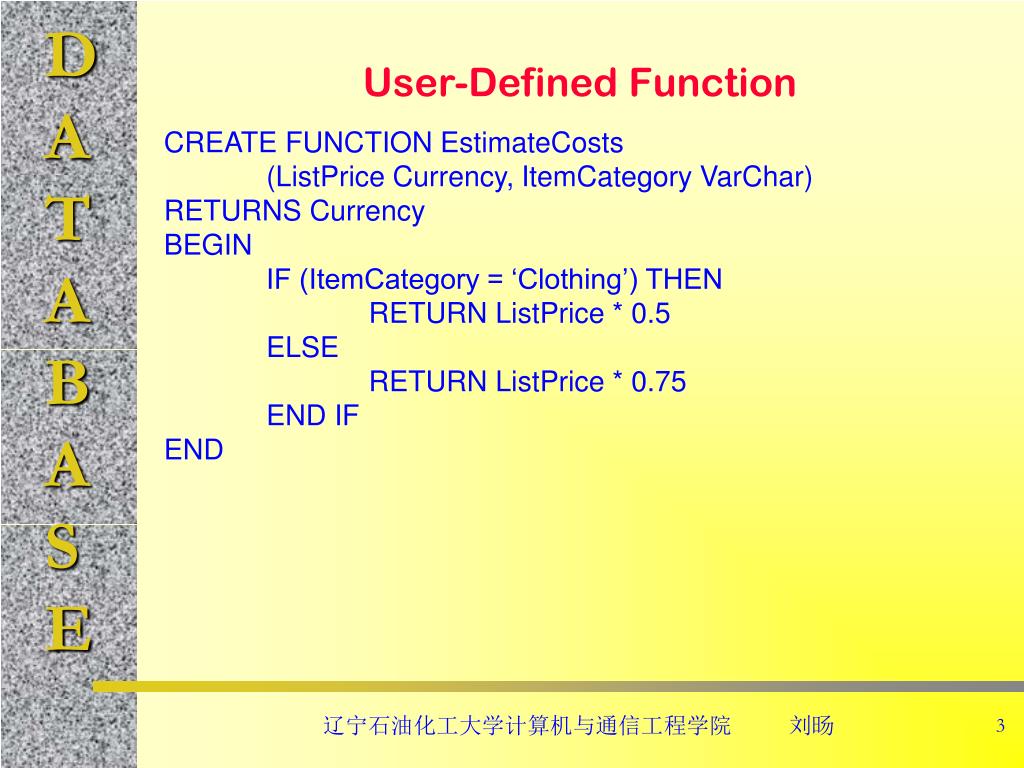 D
A
T
A
B
A
S
E

User-Defined Function

CREATE FUNCTION EstimateCosts
(ListPrice Currency, ItemCategory VarChar)
RETURNS Currency
BEGIN
IF (ItemCategory = ‘Clothing’) THEN
RETURN ListPrice * 0.5
ELSE
RETURN ListPrice * 0.75
END IF
END

辽宁石油化工大学计算机与通信工程学院 刘旸 3